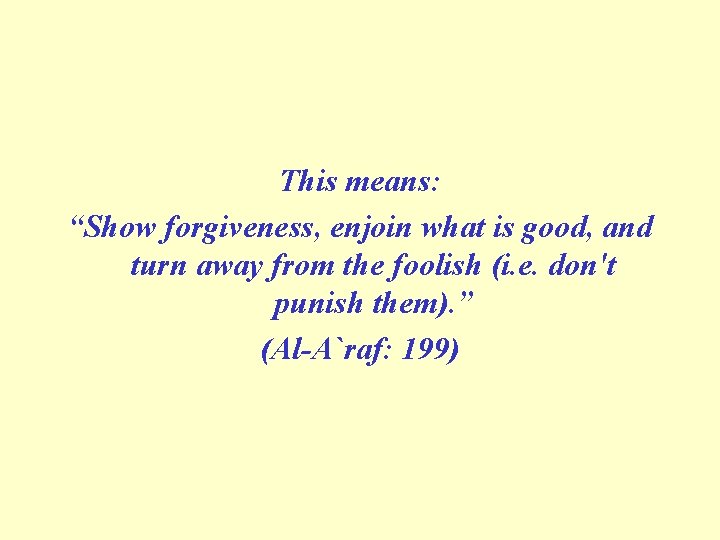 This means:

“Show forgiveness, enjoin what is good, and turn away from the foolish (i.e. don't punish them).”

(Al-A`raf: 199)